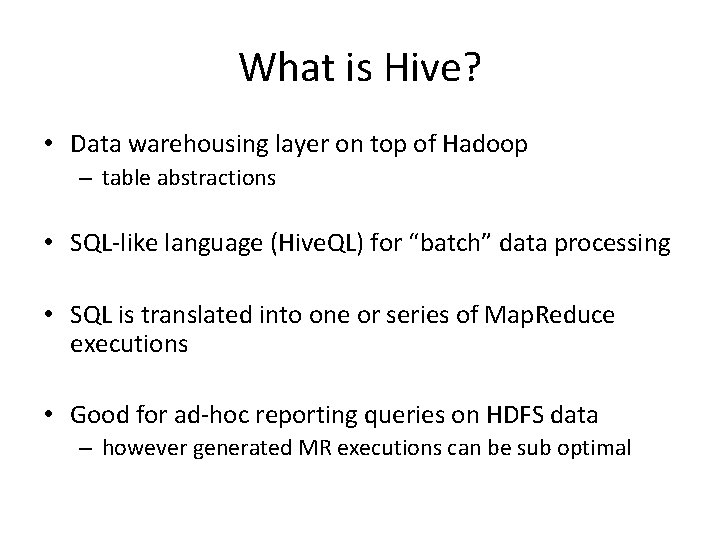 What is Hive?

• Data warehousing layer on top of Hadoop
  – table abstractions

• SQL-like language (HiveQL) for “batch” data processing

• SQL is translated into one or series of MapReduce executions

• Good for ad-hoc reporting queries on HDFS data
  – however generated MR executions can be sub optimal